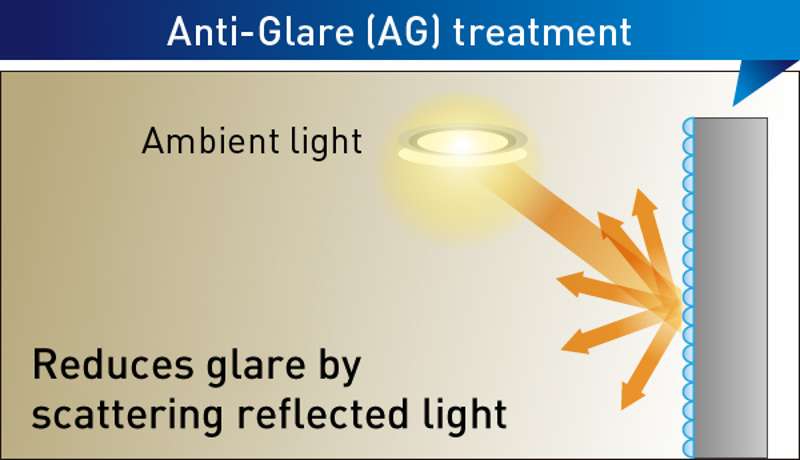 Anti-Glare (AG) treatment

Ambient light

Reduces glare by scattering reflected light